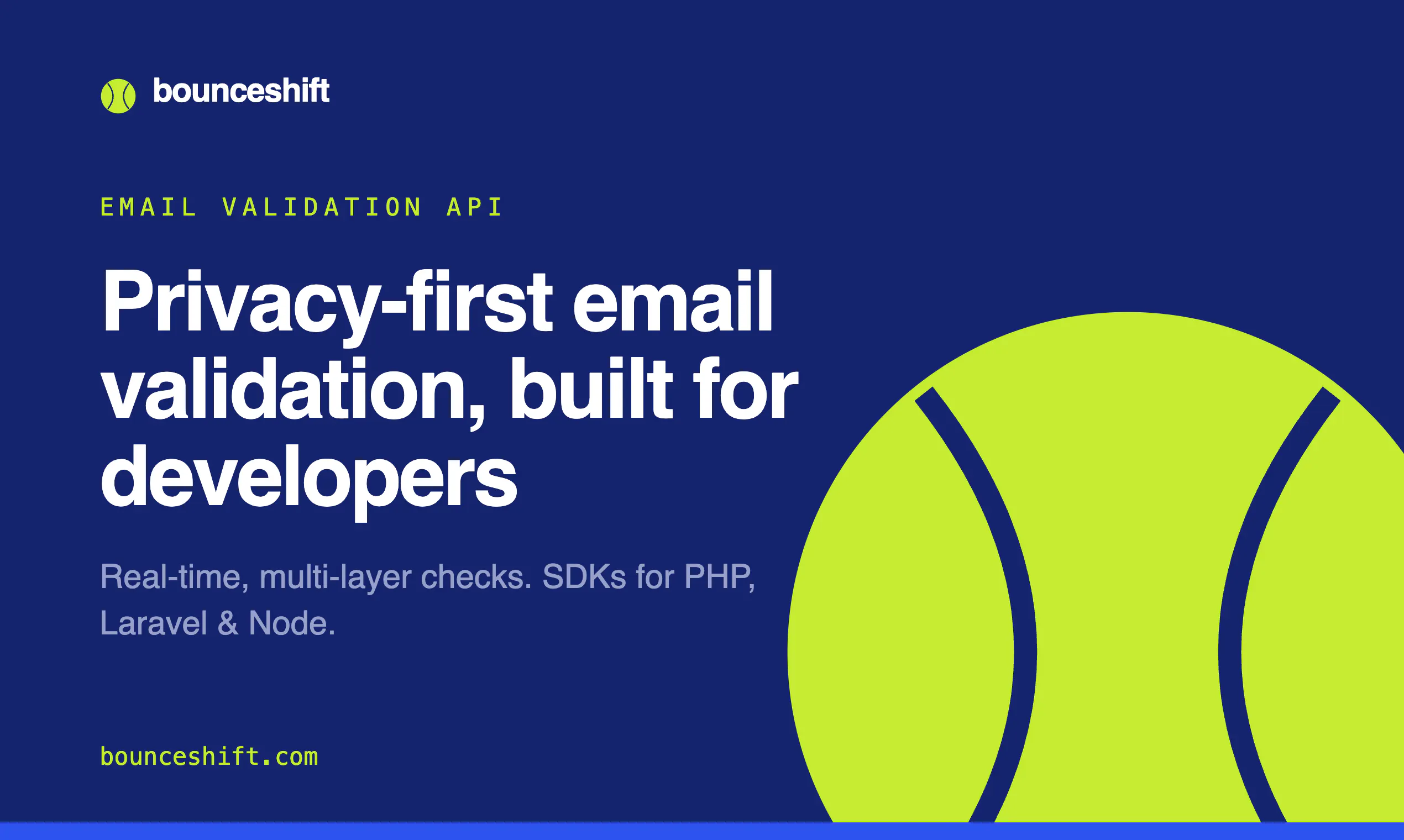 bounceshift

EMAIL VALIDATION API

Privacy-first email validation, built for developers

Real-time, multi-layer checks. SDKs for PHP, Laravel & Node.

bounceshift.com